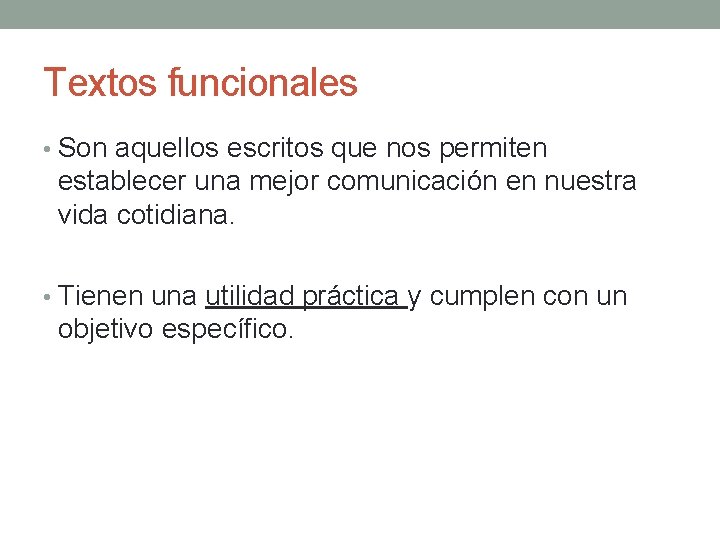 Textos funcionales

• Son aquellos escritos que nos permiten establecer una mejor comunicación en nuestra vida cotidiana.

• Tienen una utilidad práctica y cumplen con un objetivo específico.